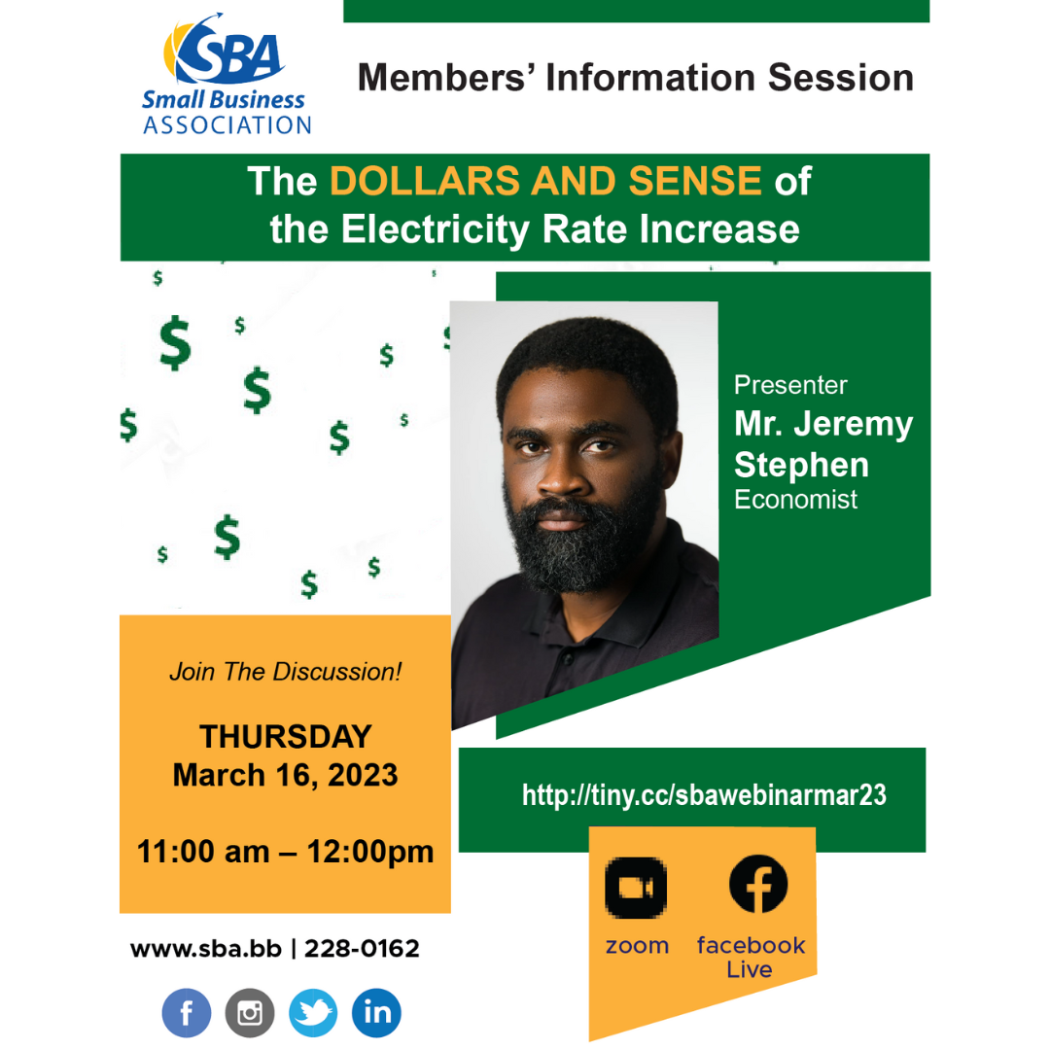 SBA
Small Business
ASSOCIATION

Members' Information Session

The DOLLARS AND SENSE of the Electricity Rate Increase

Presenter
Mr. Jeremy Stephen
Economist

Join The Discussion!

THURSDAY
March 16, 2023

11:00 am – 12:00pm

http://tiny.cc/sbawebinarmar23

zoom

facebook Live

www.sba.bb | 228-0162